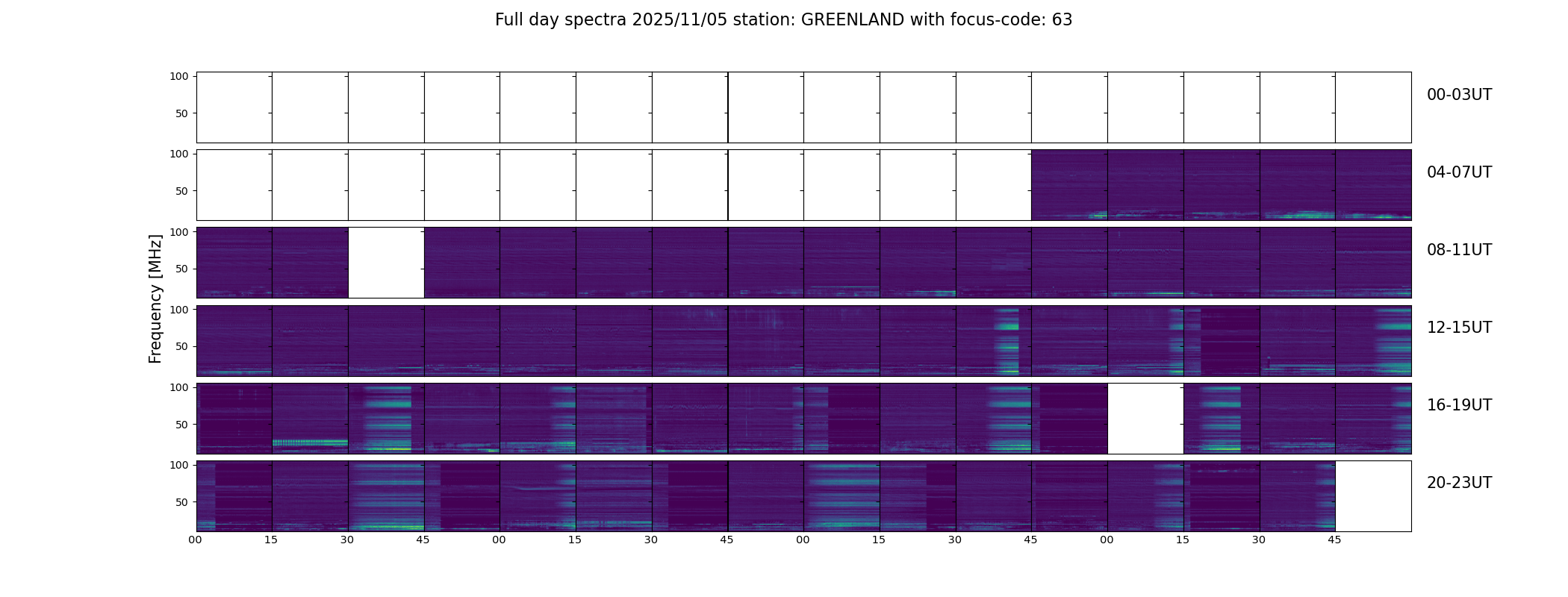 Full day spectra 2025/11/05 station: GREENLAND with focus-code: 63

Frequency [MHz]

100
50
00-03UT

100
50
04-07UT

100
50
08-11UT

100
50
12-15UT

100
50
16-19UT

100
50
20-23UT

00 15 30 45 00 15 30 45 00 15 30 45 00 15 30 45